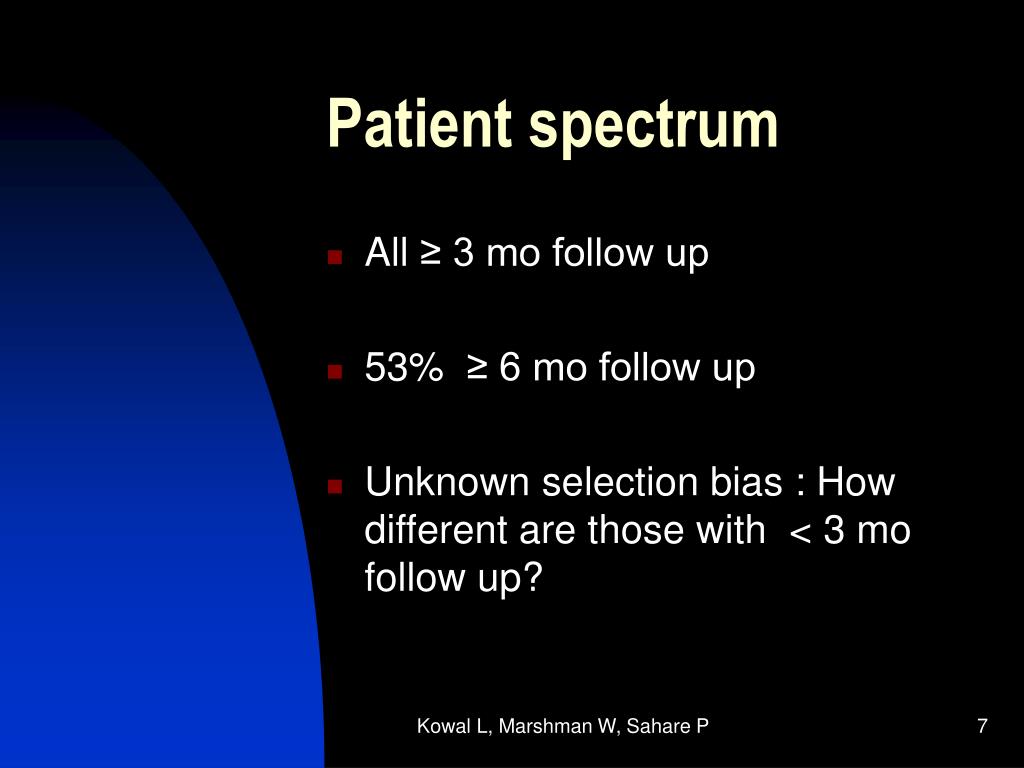 Patient spectrum

All ≥ 3 mo follow up

53% ≥ 6 mo follow up

Unknown selection bias : How different are those with < 3 mo follow up?

Kowal L, Marshman W, Sahare P

7